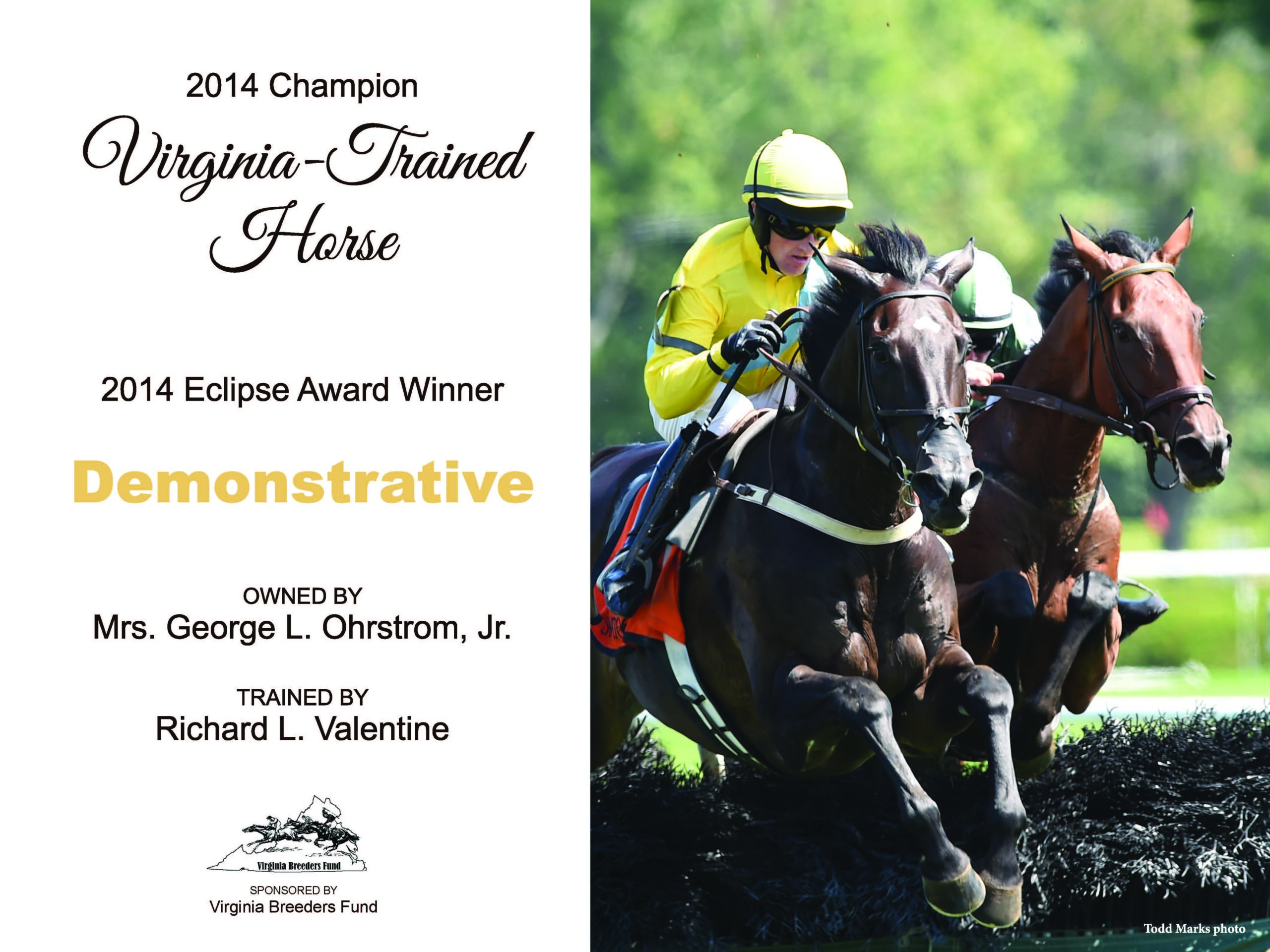 2014 Champion

Virginia-Trained Horse

2014 Eclipse Award Winner

Demonstrative

OWNED BY
Mrs. George L. Ohrstrom, Jr.

TRAINED BY
Richard L. Valentine

Virginia Breeders Fund

SPONSORED BY
Virginia Breeders Fund

Todd Marks photo